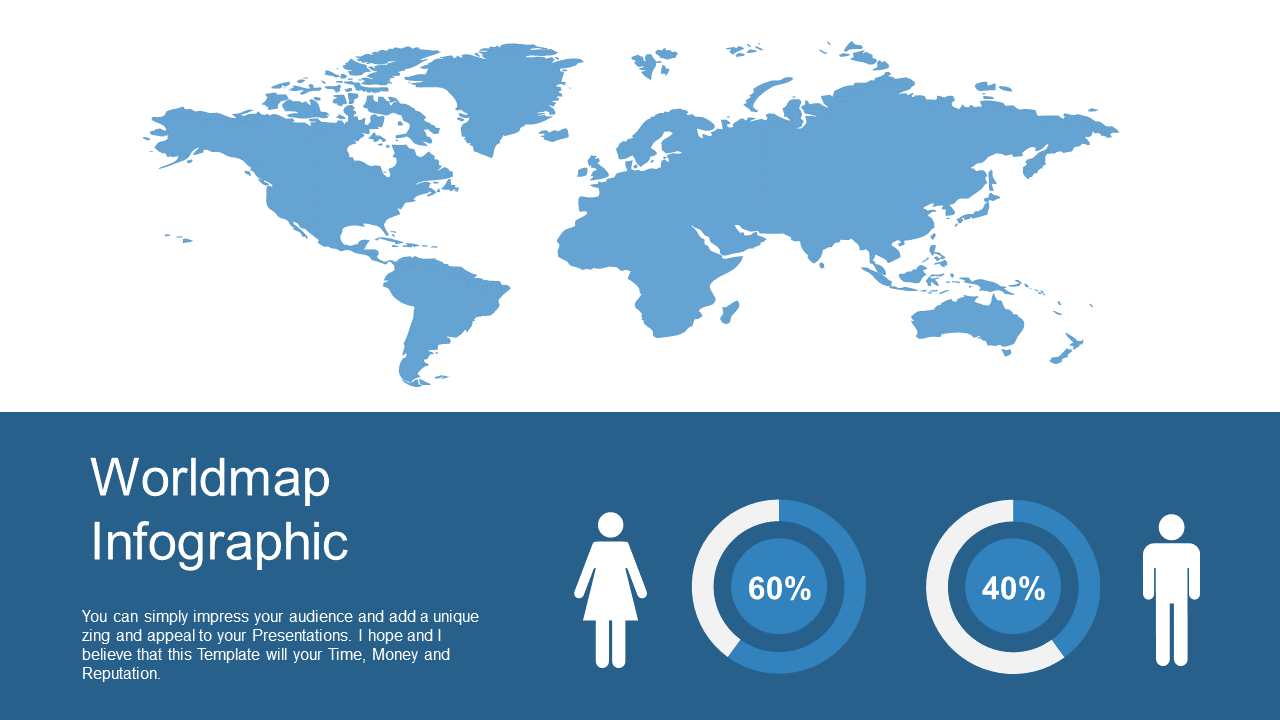 Worldmap Infographic

You can simply impress your audience and add a unique zing and appeal to your Presentations. I hope and I believe that this Template will your Time, Money and Reputation.

60%

40%